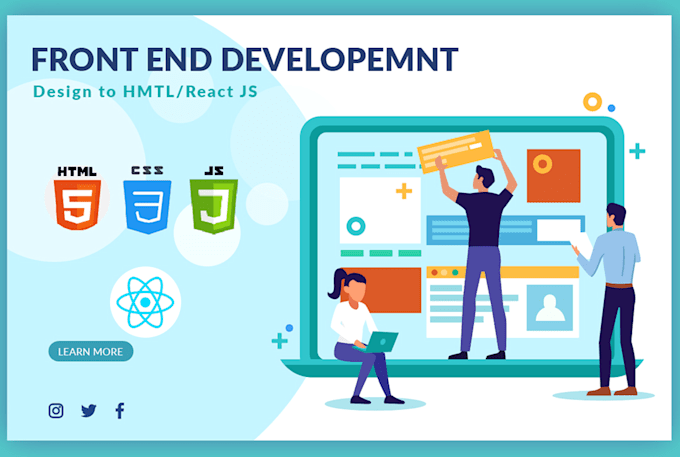 FRONT END DEVELOPEMNT
Design to HMTL/React JS

HTML 5
CSS 3
JS J

LEARN MORE